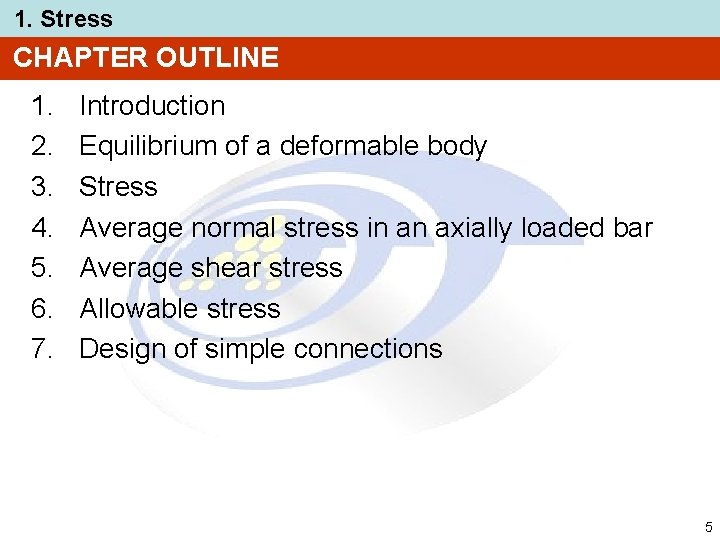 1. Stress

CHAPTER OUTLINE

1. Introduction
2. Equilibrium of a deformable body
3. Stress
4. Average normal stress in an axially loaded bar
5. Average shear stress
6. Allowable stress
7. Design of simple connections

5